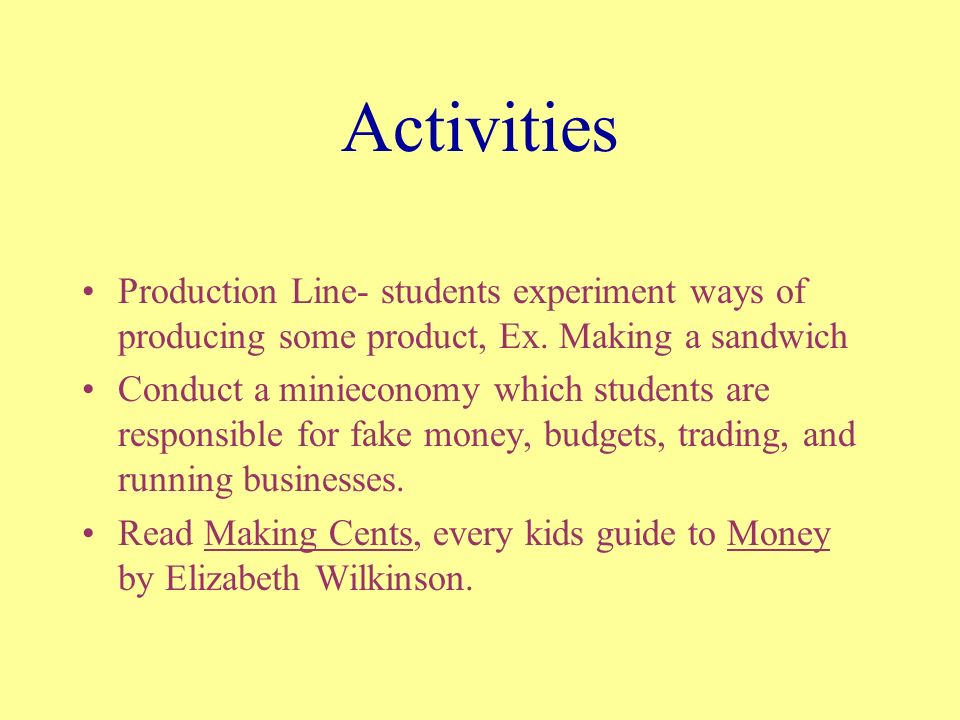 Activities

• Production Line- students experiment ways of producing some product, Ex. Making a sandwich

• Conduct a minieconomy which students are responsible for fake money, budgets, trading, and running businesses.

• Read Making Cents, every kids guide to Money by Elizabeth Wilkinson.